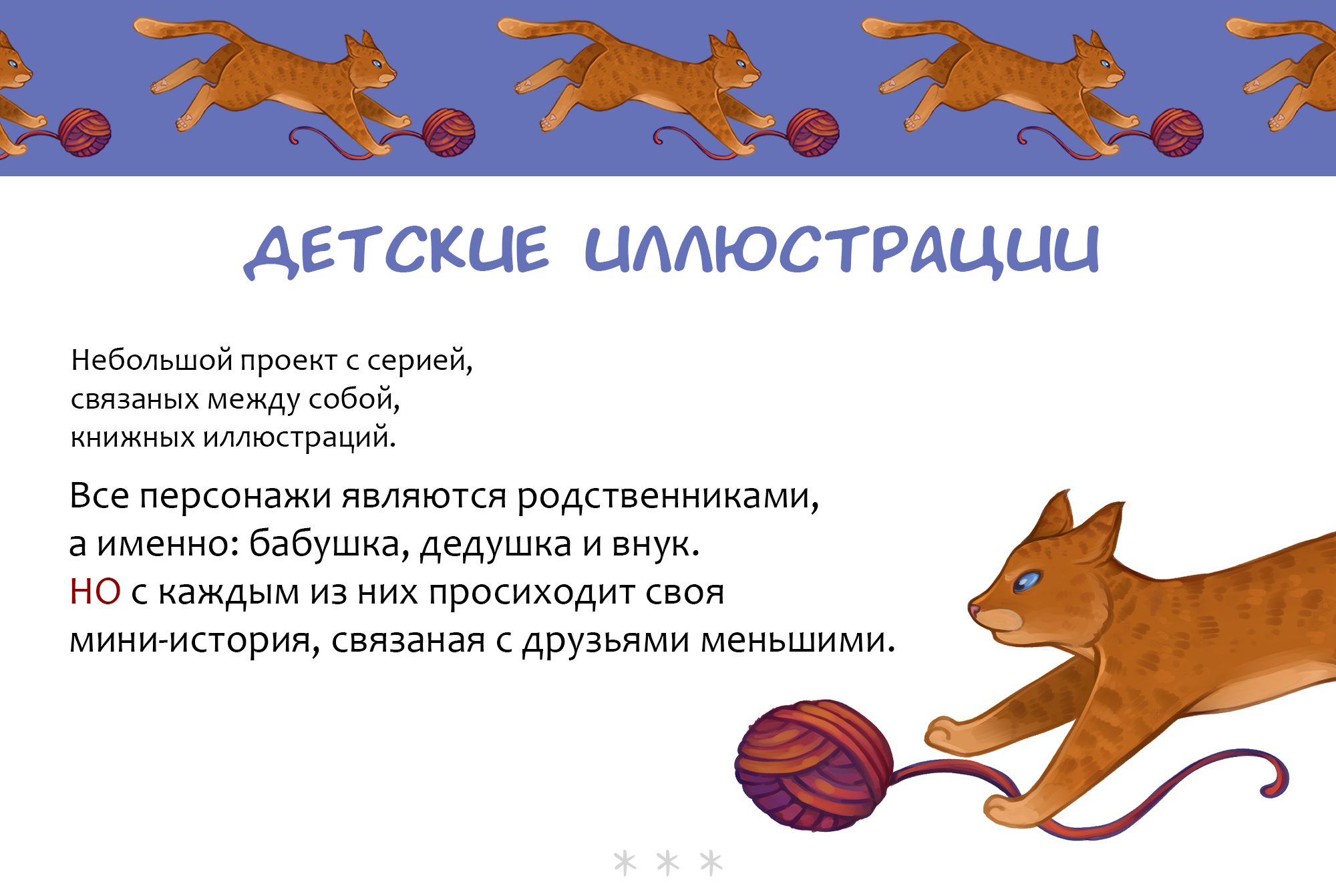 ДЕТСКИЕ ИЛЛЮСТРАЦИИ

Небольшой проект с серией, связаных между собой, книжных иллюстраций.

Все персонажи являются родственниками, а именно: бабушка, дедушка и внук. НО с каждым из них просиходит своя мини-история, связаная с друзьями меньшими.

* * *